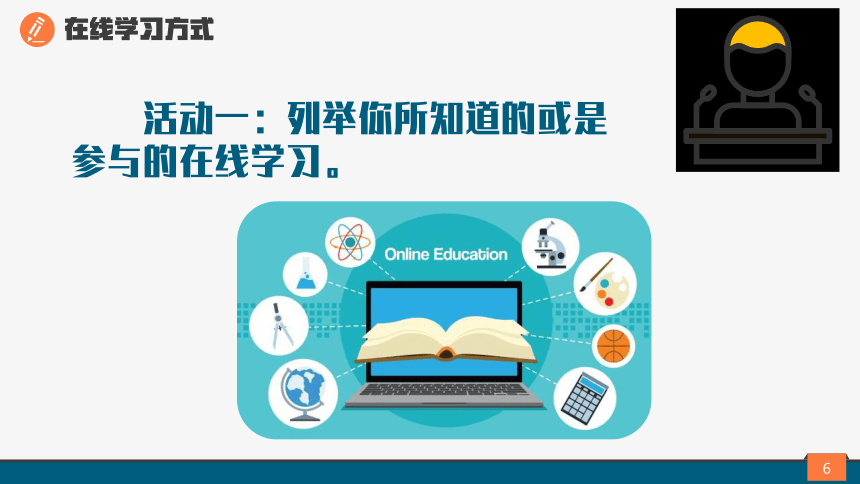 在线学习方式

活动一：列举你所知道的或是参与的在线学习。

Online Education

6